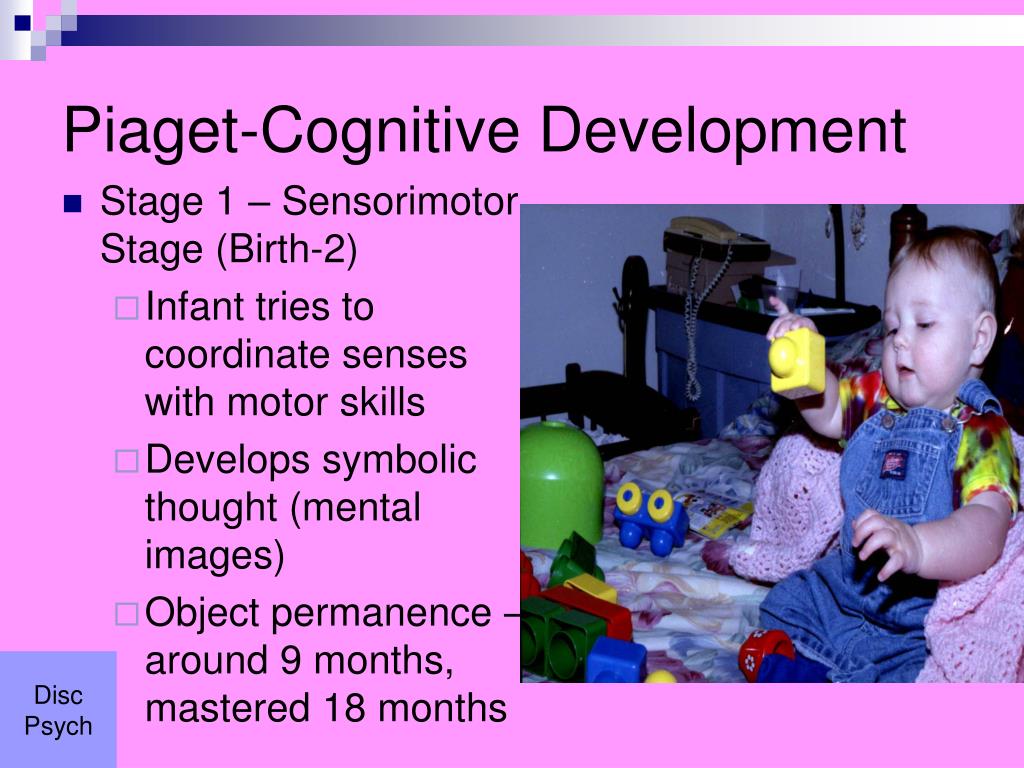 Piaget-Cognitive Development

Stage 1 – Sensorimotor Stage (Birth-2)

Infant tries to coordinate senses with motor skills

Develops symbolic thought (mental images)

Object permanence – around 9 months, mastered 18 months

Disc Psych